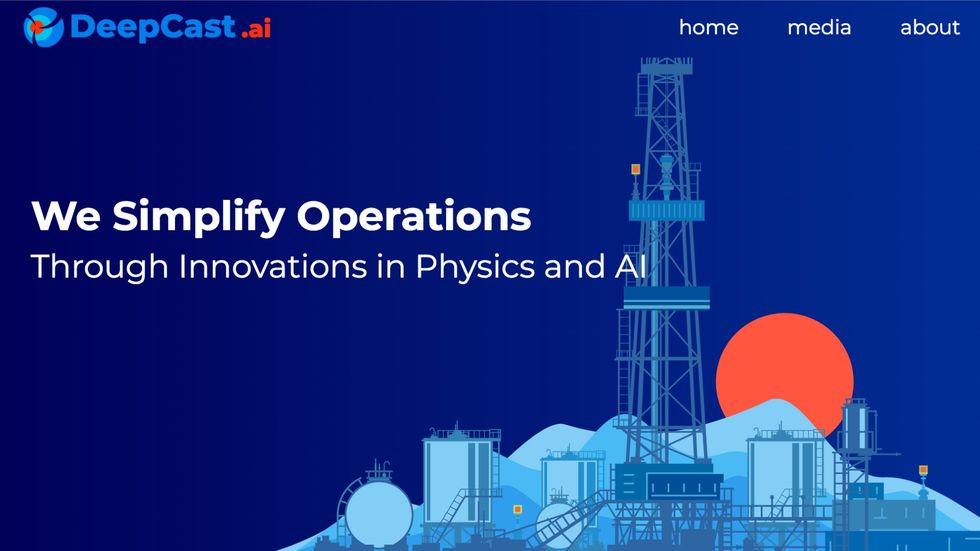 DeepCast.ai

home media about

We Simplify Operations
Through Innovations in Physics and AI